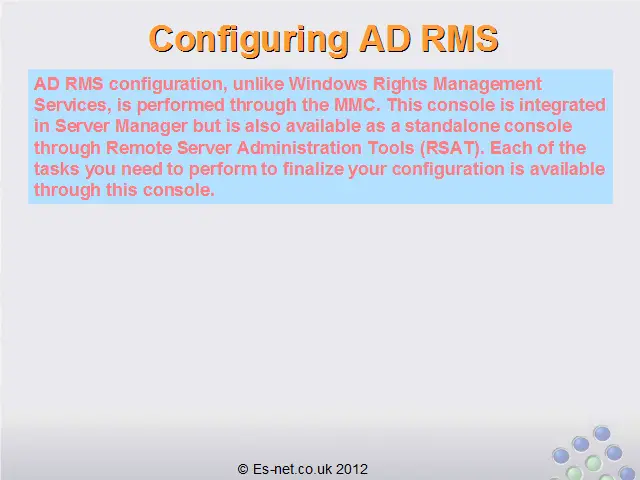 Configuring AD RMS

AD RMS configuration, unlike Windows Rights Management Services, is performed through the MMC. This console is integrated in Server Manager but is also available as a standalone console through Remote Server Administration Tools (RSAT). Each of the tasks you need to perform to finalize your configuration is available through this console.

© Es-net.co.uk 2012